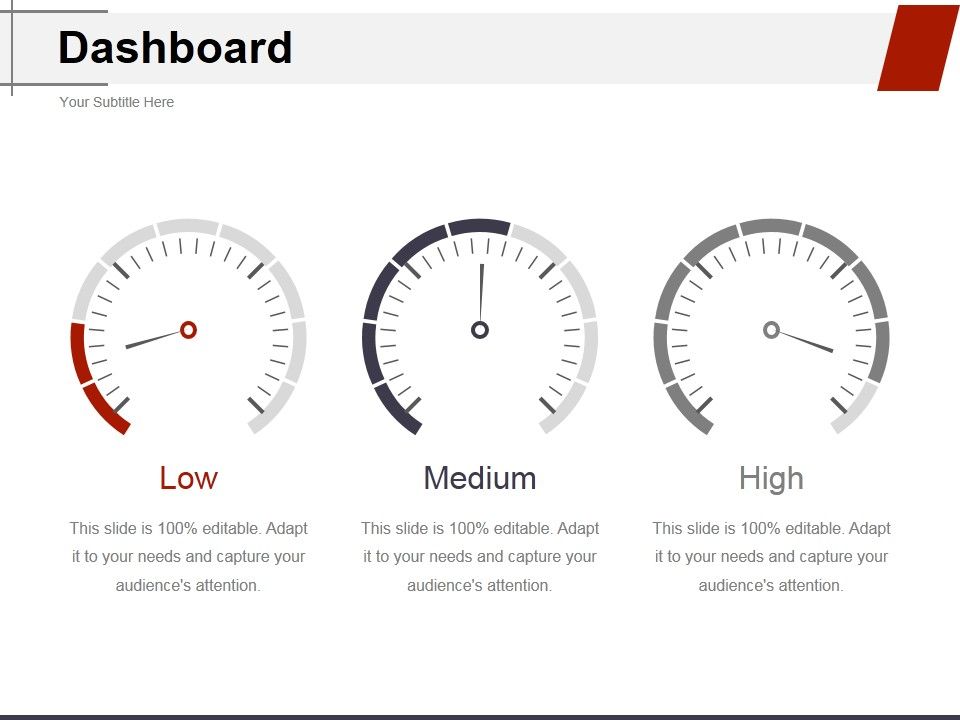 Dashboard

Your Subtitle Here

Low

This slide is 100% editable. Adapt it to your needs and capture your audience's attention.

Medium

This slide is 100% editable. Adapt it to your needs and capture your audience's attention.

High

This slide is 100% editable. Adapt it to your needs and capture your audience's attention.